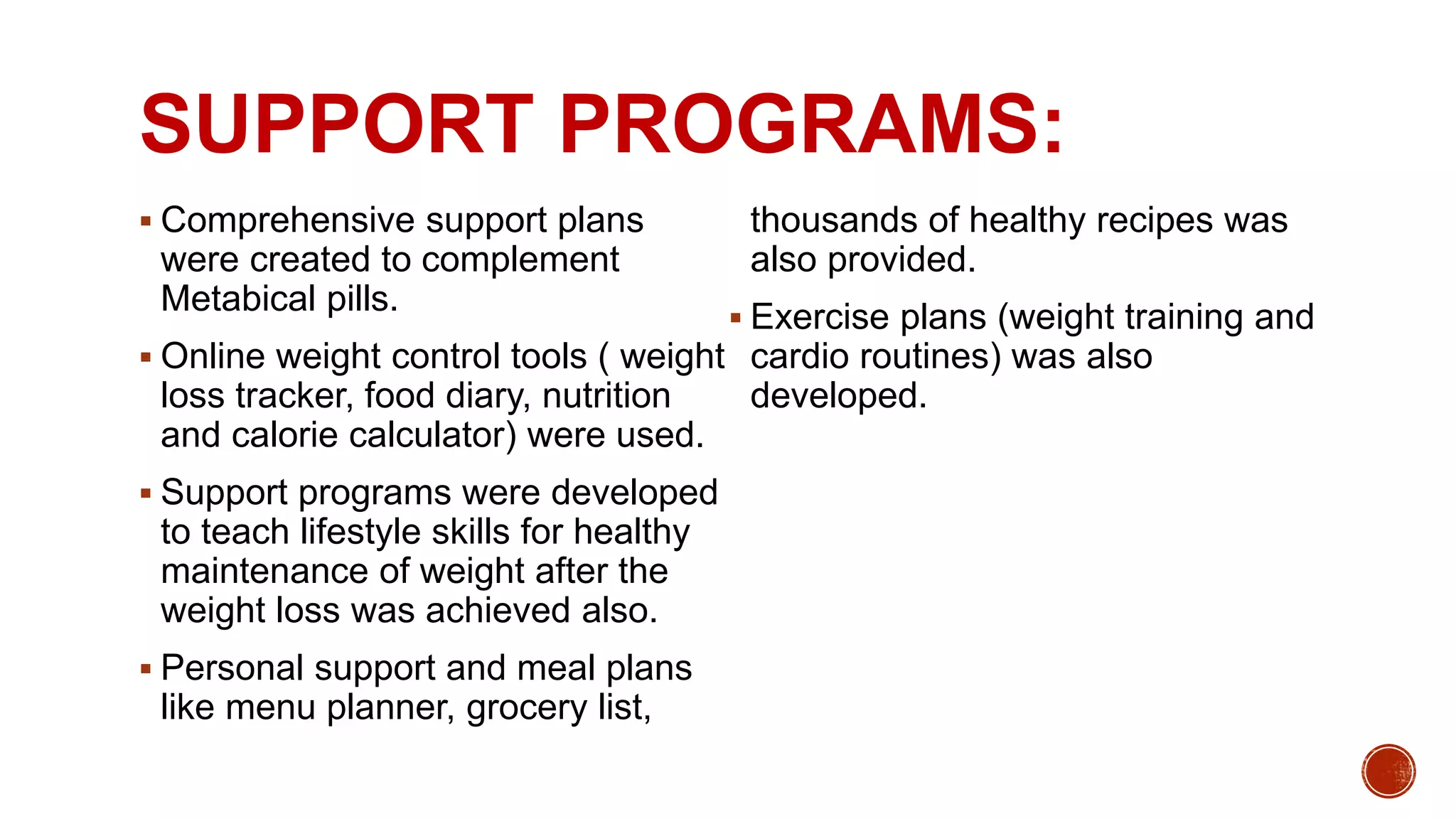 SUPPORT PROGRAMS:

▪ Comprehensive support plans were created to complement Metabical pills.

▪ Online weight control tools ( weight loss tracker, food diary, nutrition and calorie calculator) were used.

▪ Support programs were developed to teach lifestyle skills for healthy maintenance of weight after the weight loss was achieved also.

▪ Personal support and meal plans like menu planner, grocery list, thousands of healthy recipes was also provided.

▪ Exercise plans (weight training and cardio routines) was also developed.